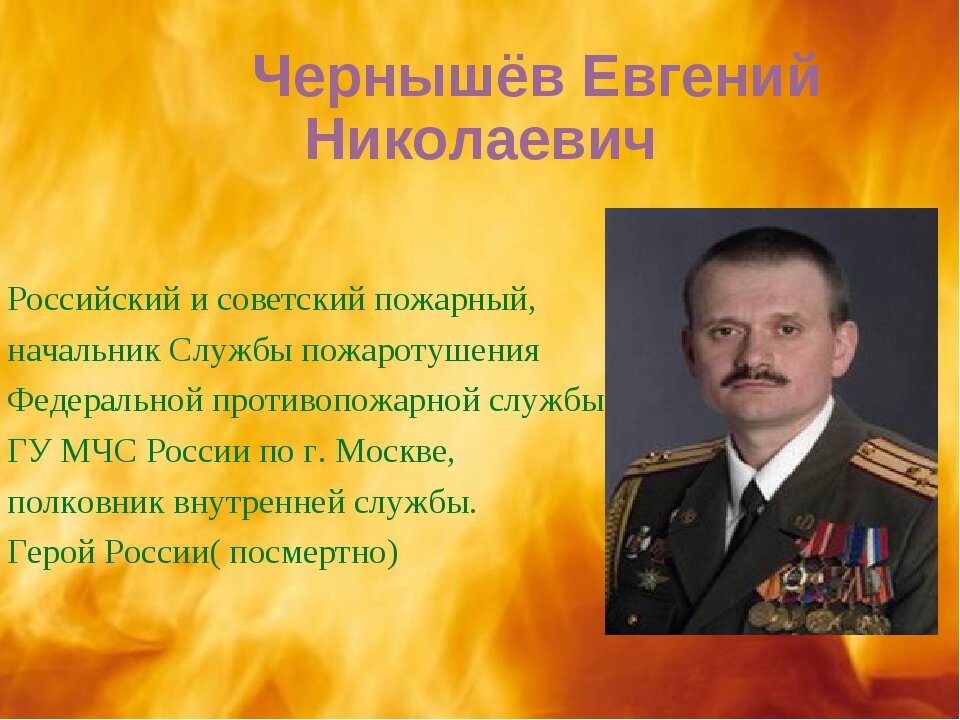 Чернышёв Евгений Николаевич

Российский и советский пожарный, начальник Службы пожаротушения Федеральной противопожарной службы ГУ МЧС России по г. Москве, полковник внутренней службы. Герой России( посмертно)